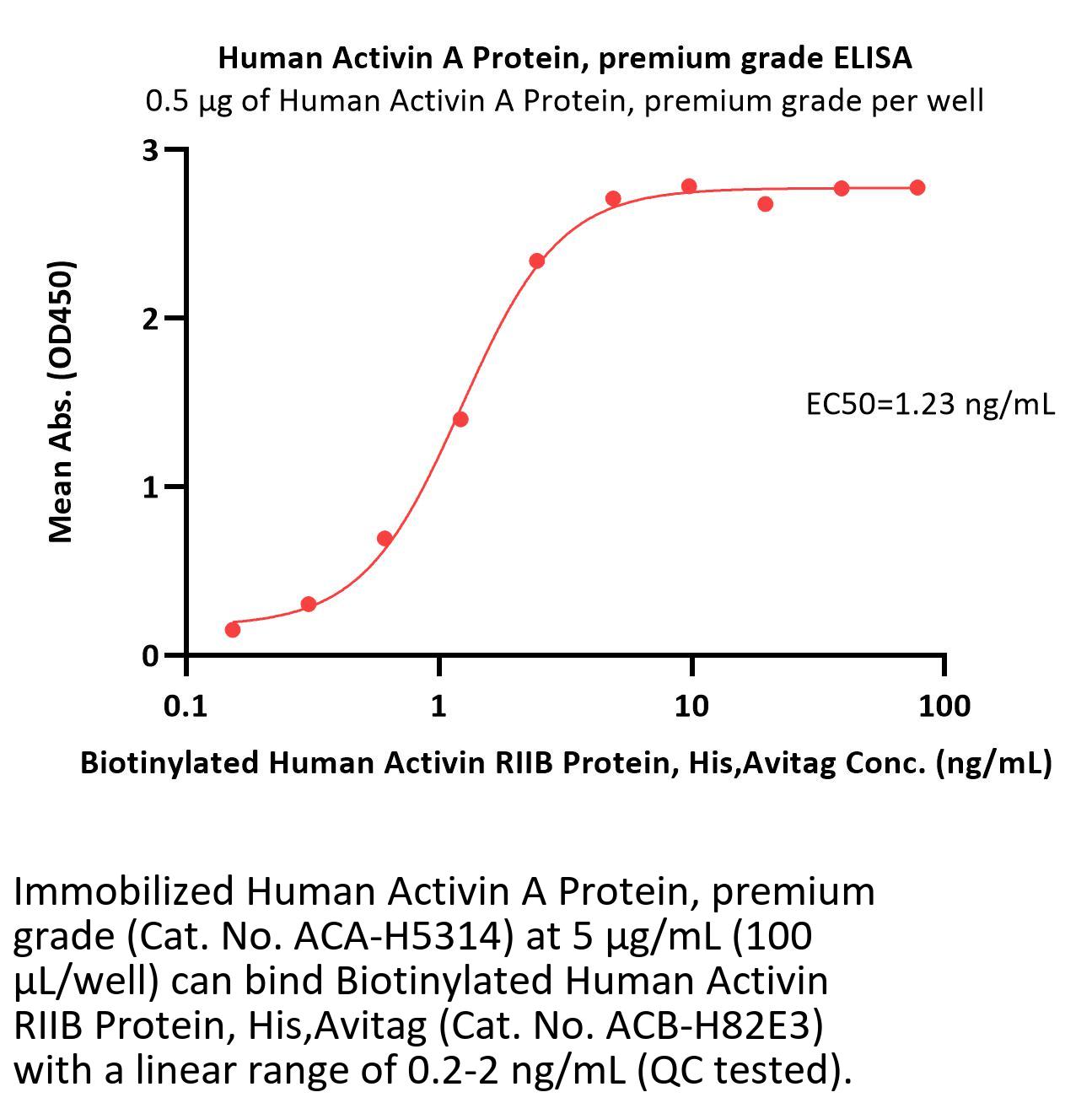 Human Activin A Protein, premium grade ELISA
0.5 μg of Human Activin A Protein, premium grade per well

Mean Abs. (OD450)

3
2
1
0

EC50=1.23 ng/mL

0.1
1
10
100

Biotinylated Human Activin RIIB Protein, His,Avitag Conc. (ng/mL)

Immobilized Human Activin A Protein, premium grade (Cat. No. ACA-H5314) at 5 μg/mL (100 μL/well) can bind Biotinylated Human Activin RIIB Protein, His,Avitag (Cat. No. ACB-H82E3) with a linear range of 0.2-2 ng/mL (QC tested).